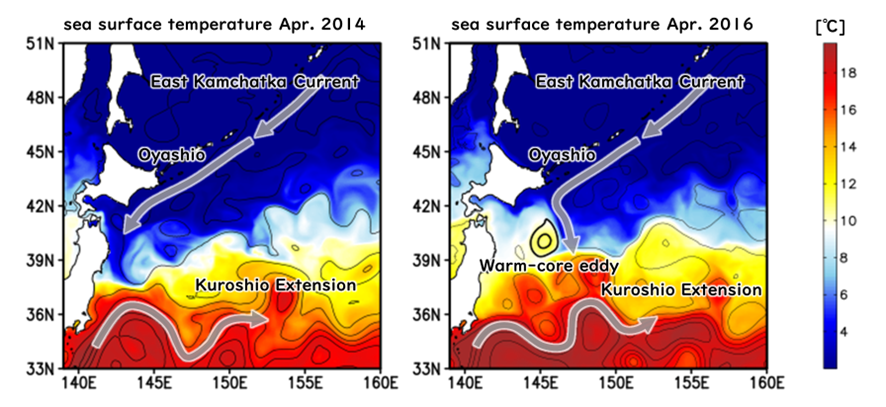 sea surface temperature Apr. 2014

51N
48N
45N
42N
39N
36N
33N

140E 145E 150E 155E 160E

East Kamchatka Current
Oyashio
Kuroshio Extension

sea surface temperature Apr. 2016

51N
48N
45N
42N
39N
36N
33N

140E 145E 150E 155E 160E

East Kamchatka Current
Oyashio
Warm-core eddy
Kuroshio Extension

[℃]
18
16
14
12
10
8
6
4